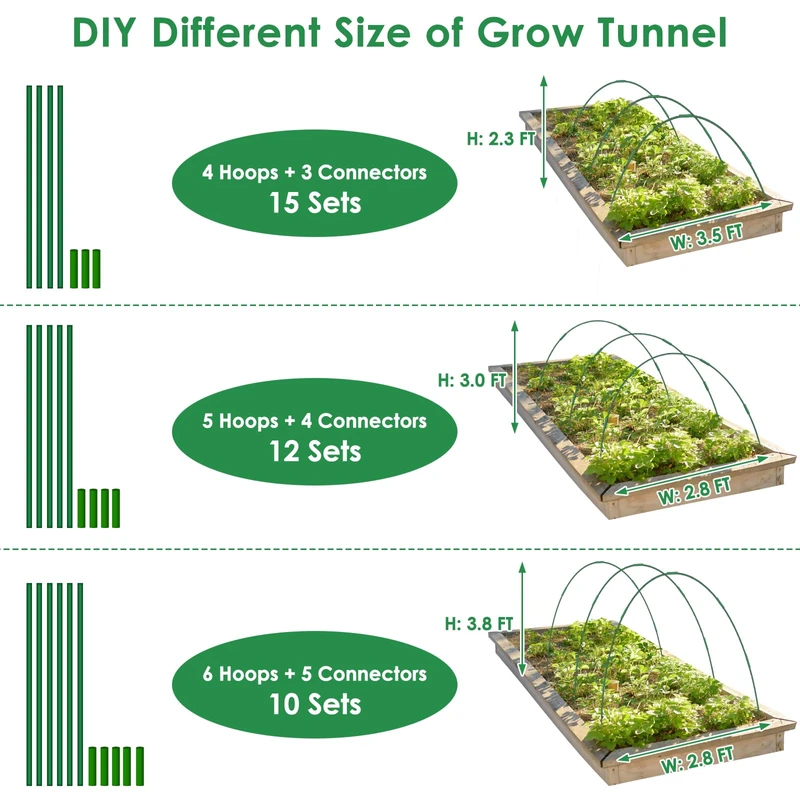 DIY Different Size of Grow Tunnel

4 Hoops + 3 Connectors
15 Sets

H: 2.3 FT

W: 3.5 FT

5 Hoops + 4 Connectors
12 Sets

H: 3.0 FT

W: 2.8 FT

6 Hoops + 5 Connectors
10 Sets

H: 3.8 FT

W: 2.8 FT